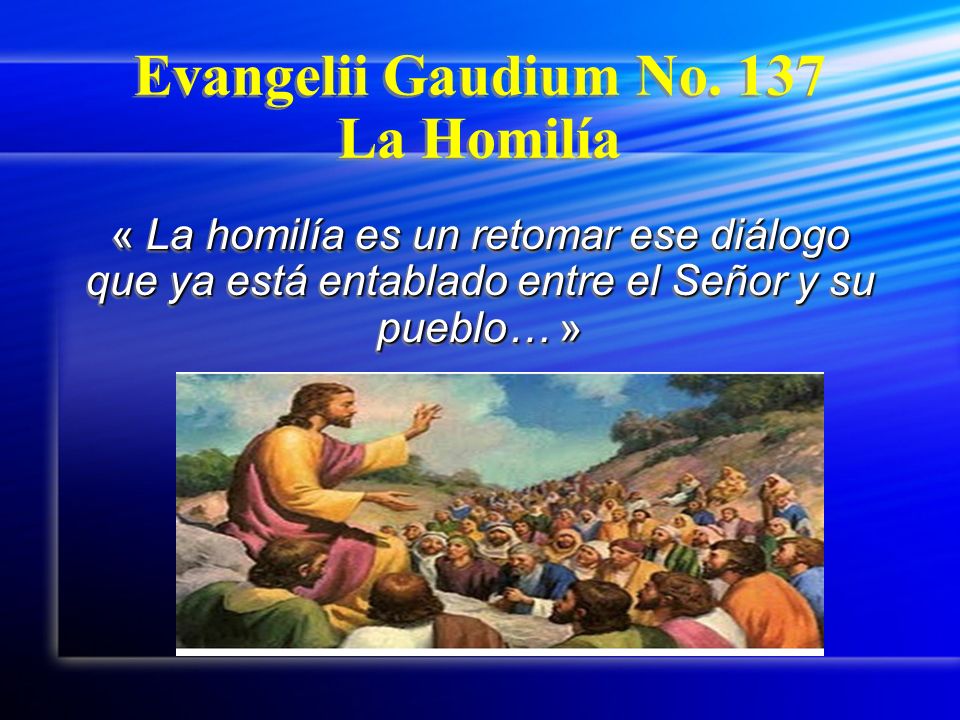 Evangelii Gaudium No. 137
La Homilía

« La homilía es un retomar ese diálogo que ya está entablado entre el Señor y su pueblo… »